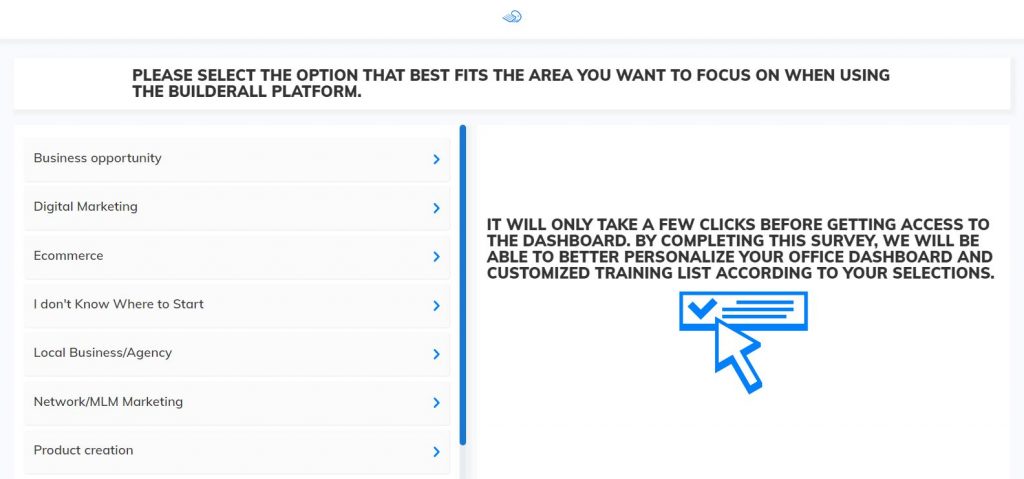 PLEASE SELECT THE OPTION THAT BEST FITS THE AREA YOU WANT TO FOCUS ON WHEN USING THE BUILDERALL PLATFORM.

Business opportunity

Digital Marketing

Ecommerce

I don't Know Where to Start

Local Business/Agency

Network/MLM Marketing

Product creation

IT WILL ONLY TAKE A FEW CLICKS BEFORE GETTING ACCESS TO THE DASHBOARD. BY COMPLETING THIS SURVEY, WE WILL BE ABLE TO BETTER PERSONALIZE YOUR OFFICE DASHBOARD AND CUSTOMIZED TRAINING LIST ACCORDING TO YOUR SELECTIONS.